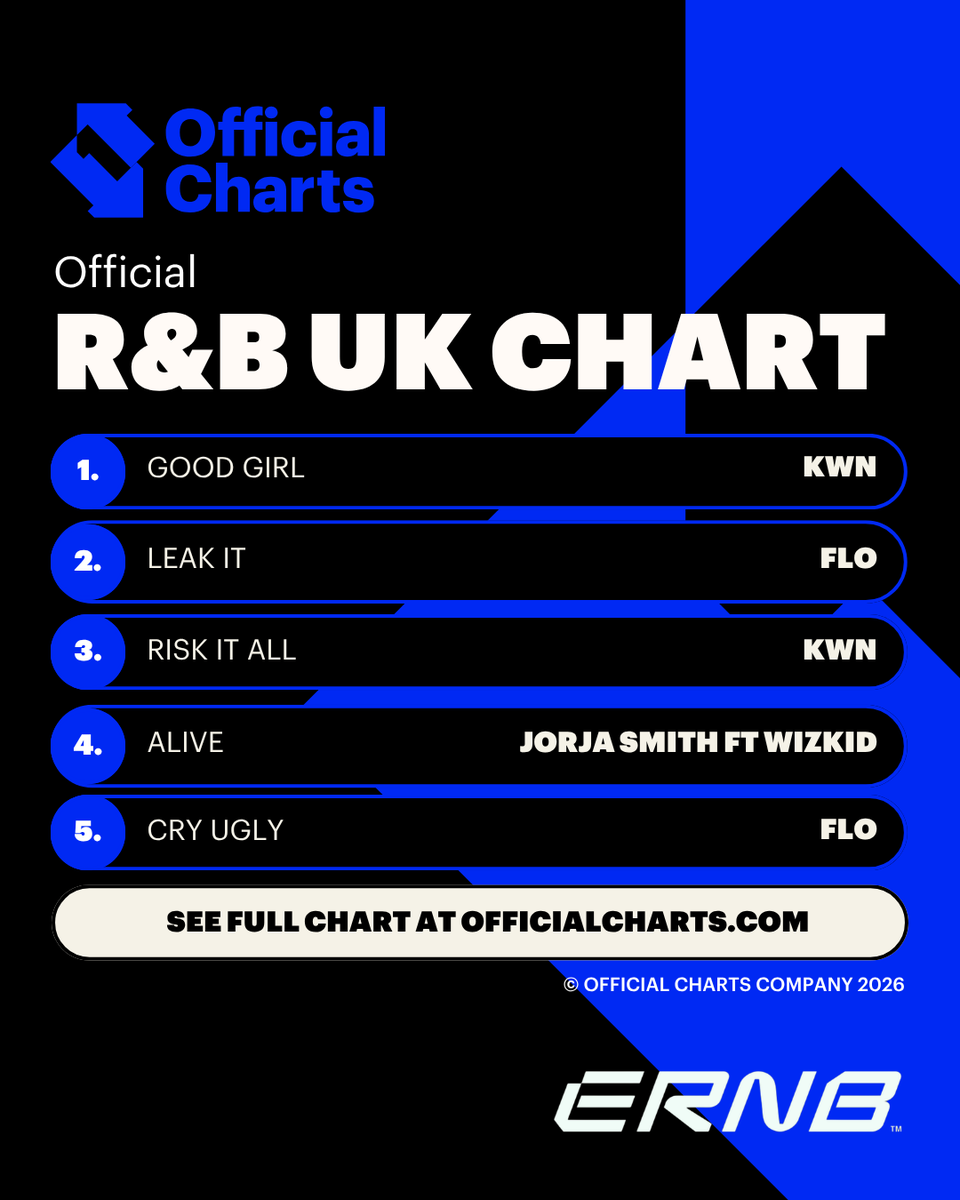 Official Charts

Official

R&B UK CHART

1. GOOD GIRL KWN

2. LEAK IT FLO

3. RISK IT ALL KWN

4. ALIVE JORJA SMITH FT WIZKID

5. CRY UGLY FLO

SEE FULL CHART AT OFFICIALCHARTS.COM

© OFFICIAL CHARTS COMPANY 2026

ERNB™